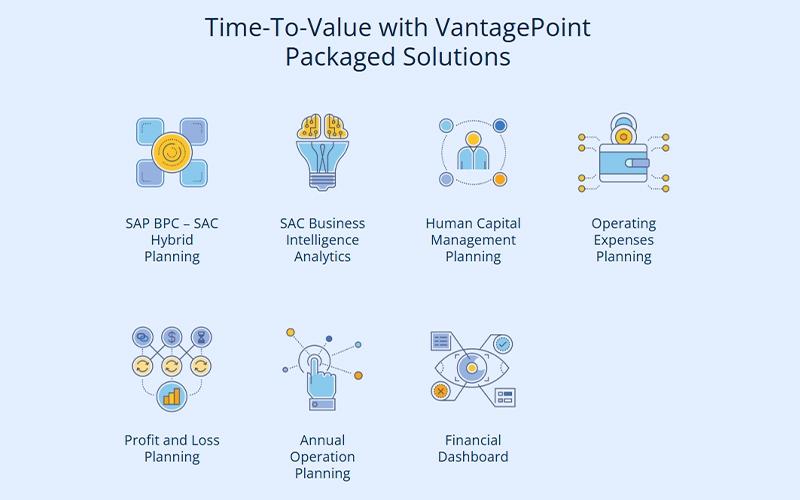 Time-To-Value with VantagePoint Packaged Solutions

SAP BPC – SAC Hybrid Planning

SAC Business Intelligence Analytics

Human Capital Management Planning

Operating Expenses Planning

Profit and Loss Planning

Annual Operation Planning

Financial Dashboard